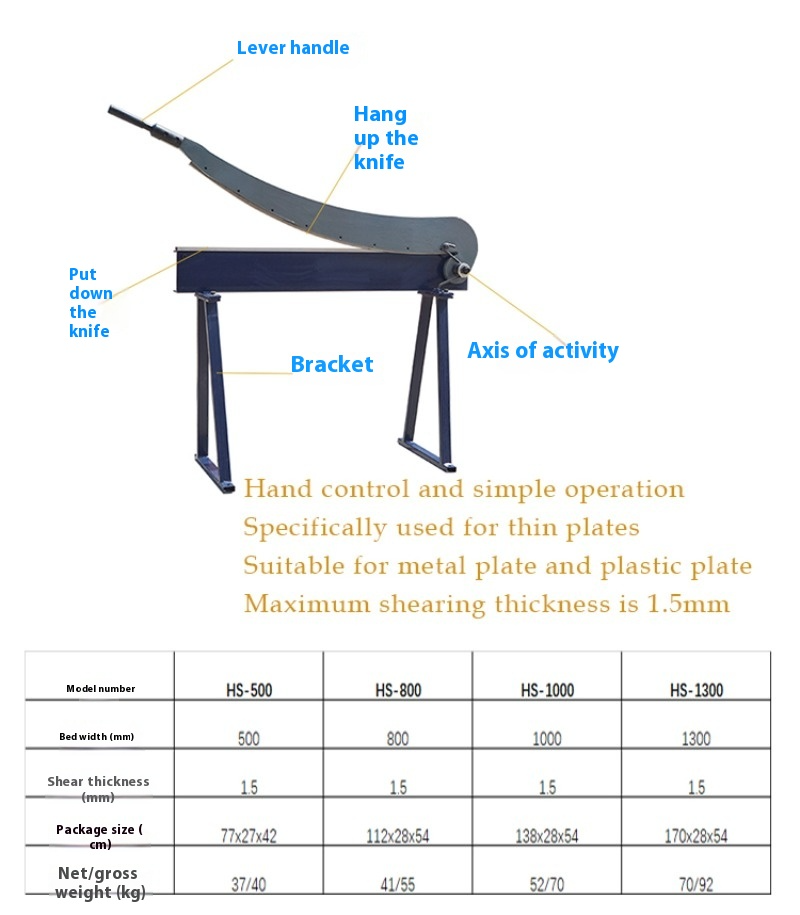 Lever handle

Hang up the knife

Put down the knife

Bracket

Axis of activity

Hand control and simple operation
Specifically used for thin plates
Suitable for metal plate and plastic plate
Maximum shearing thickness is 1.5mm

| Model number | HS-500 | HS-800 | HS-1000 | HS-1300 |
|---|---|---|---|---|
| Bed width (mm) | 500 | 800 | 1000 | 1300 |
| Shear thickness (mm) | 1.5 | 1.5 | 1.5 | 1.5 |
| Package size ( cm) | 77x27x42 | 112x28x54 | 138x28x54 | 170x28x54 |
| Net/gross weight (kg) | 37/40 | 41/55 | 52/70 | 70/92 |